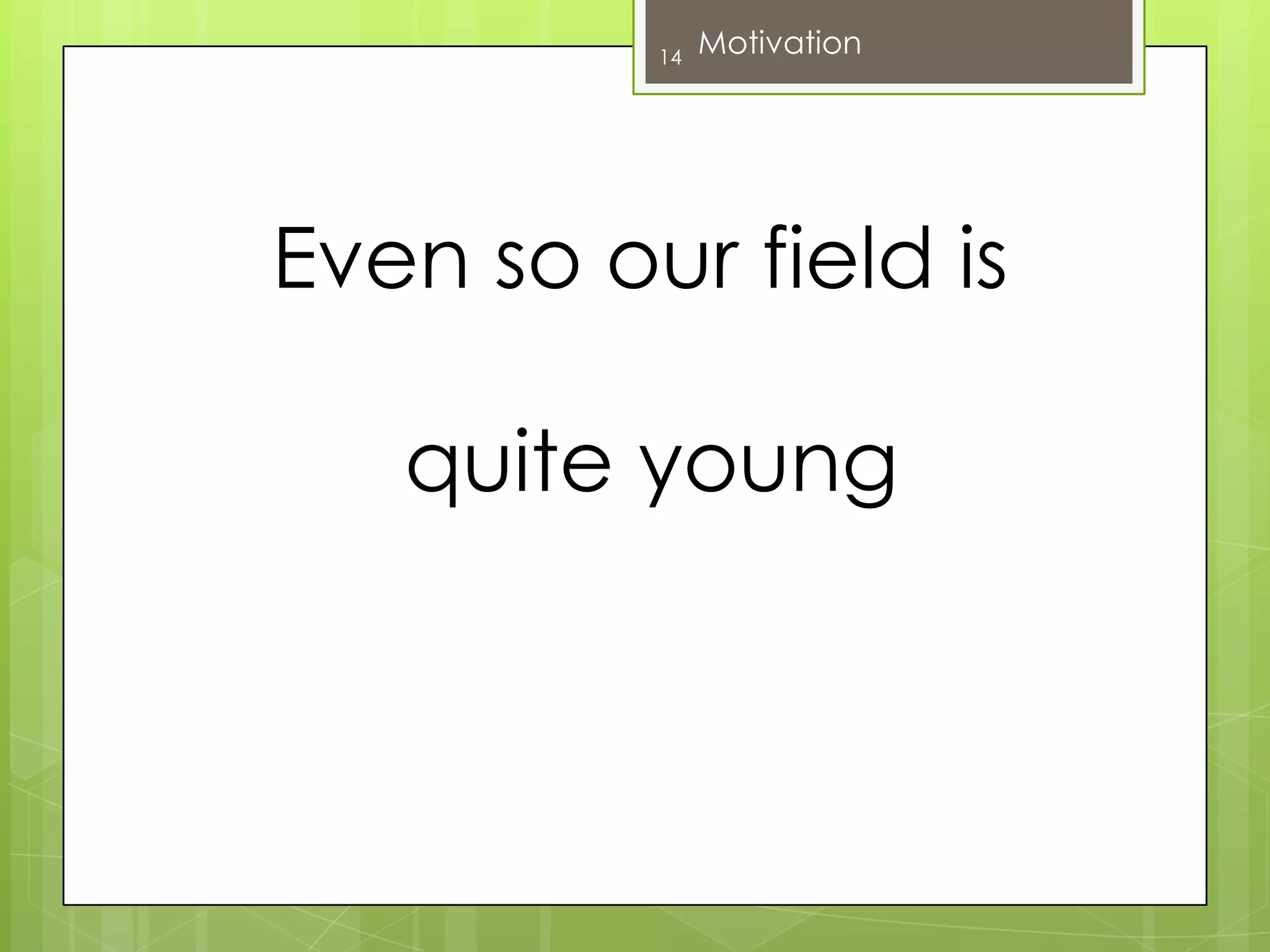 14 Motivation

Even so our field is

quite young